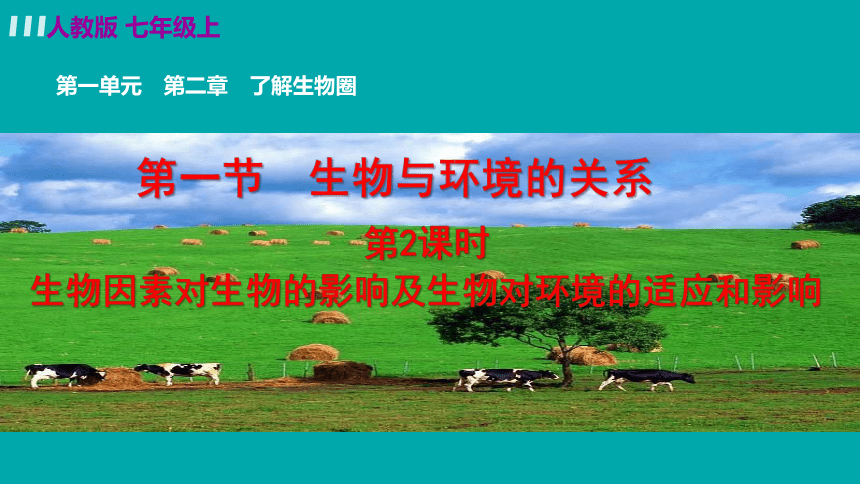 人教版 七年级上

第一单元　第二章　了解生物圈

第一节　生物与环境的关系

第2课时

生物因素对生物的影响及生物对环境的适应和影响